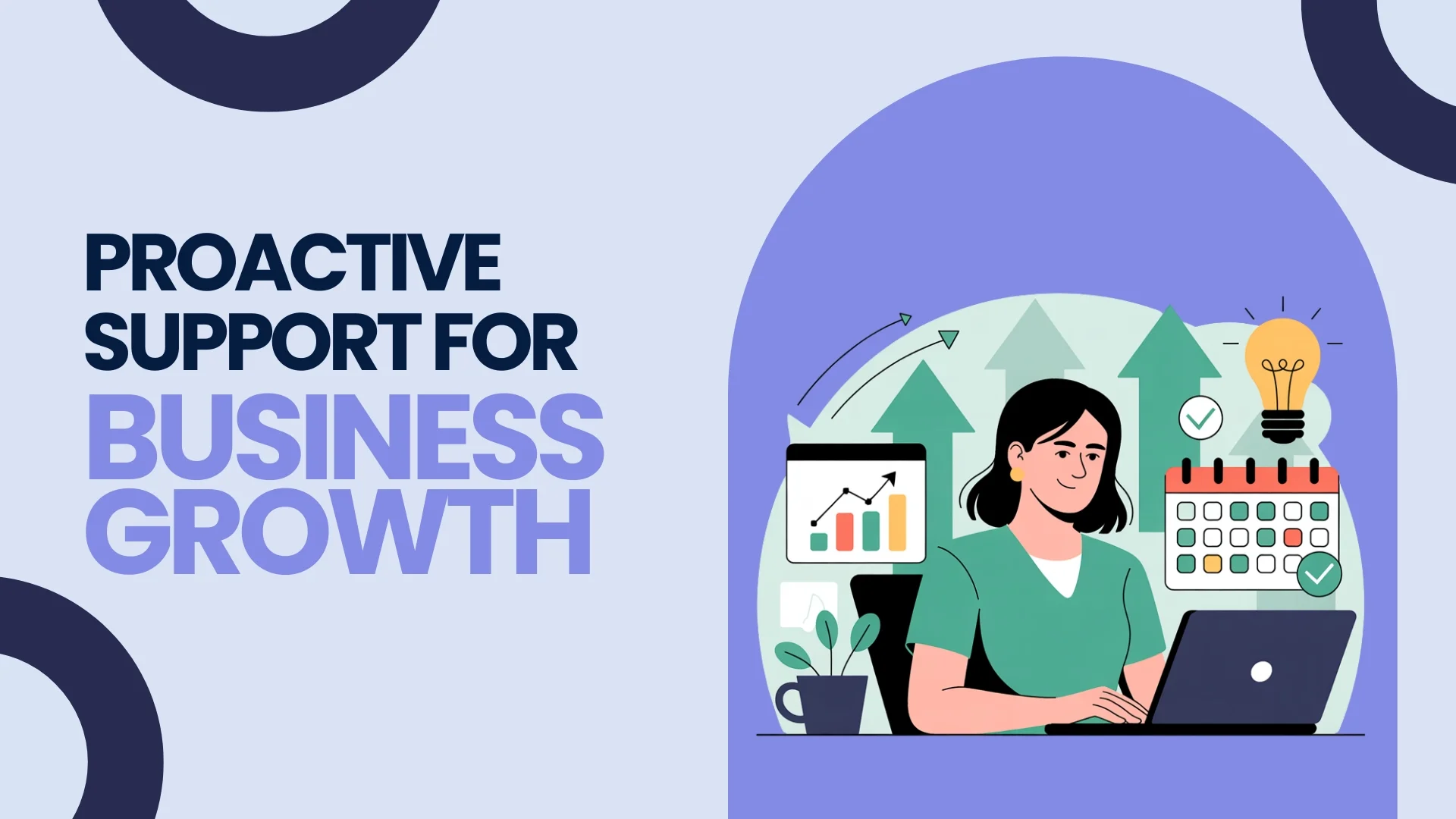 PROACTIVE SUPPORT FOR BUSINESS GROWTH